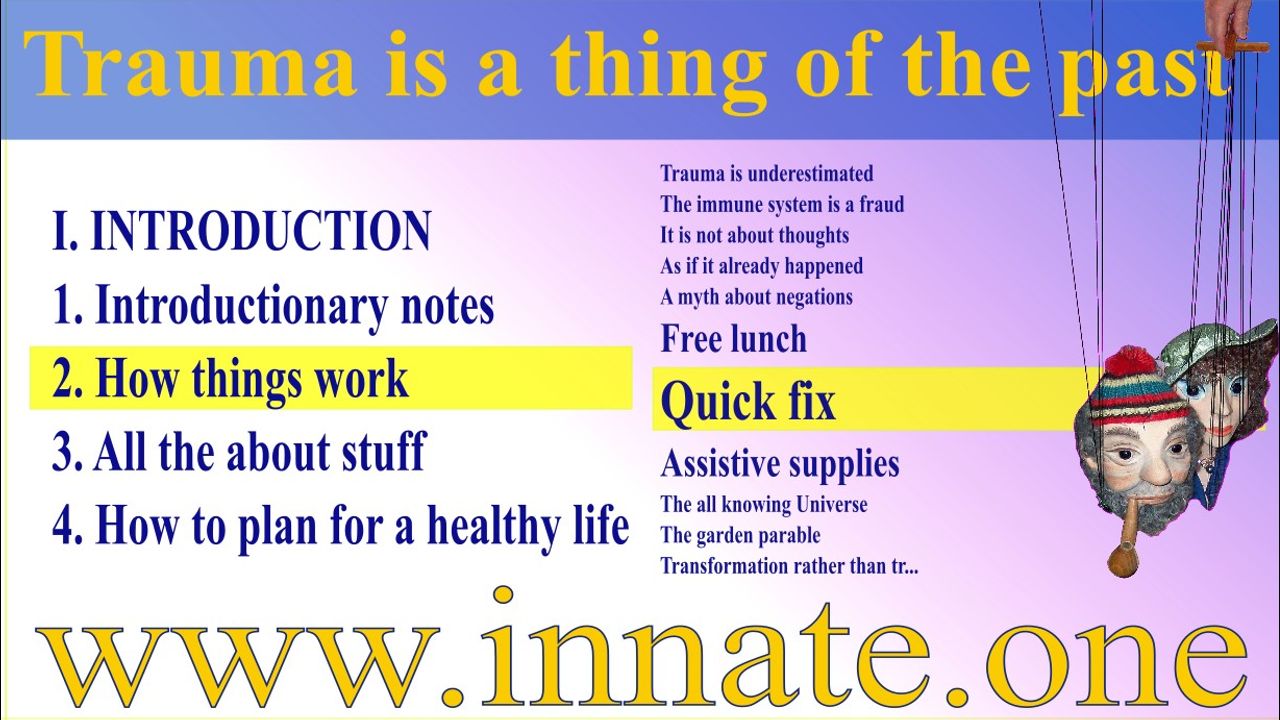 Trauma is a thing of the past

I. INTRODUCTION
1. Introductionary notes
2. How things work
3. All the about stuff
4. How to plan for a healthy life

Trauma is underestimated
The immune system is a fraud
It is not about thoughts
As if it already happened
A myth about negations
Free lunch
Quick fix
Assistive supplies
The all knowing Universe
The garden parable
Transformation rather than tr...

www.innate.one